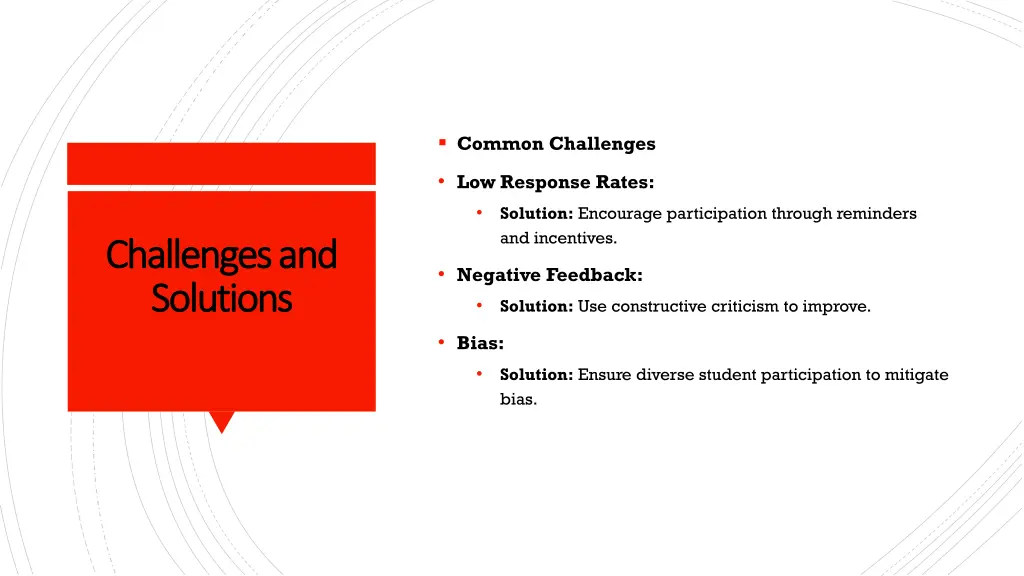 Challenges and Solutions

Common Challenges

Low Response Rates:

Solution: Encourage participation through reminders and incentives.

Negative Feedback:

Solution: Use constructive criticism to improve.

Bias:

Solution: Ensure diverse student participation to mitigate bias.